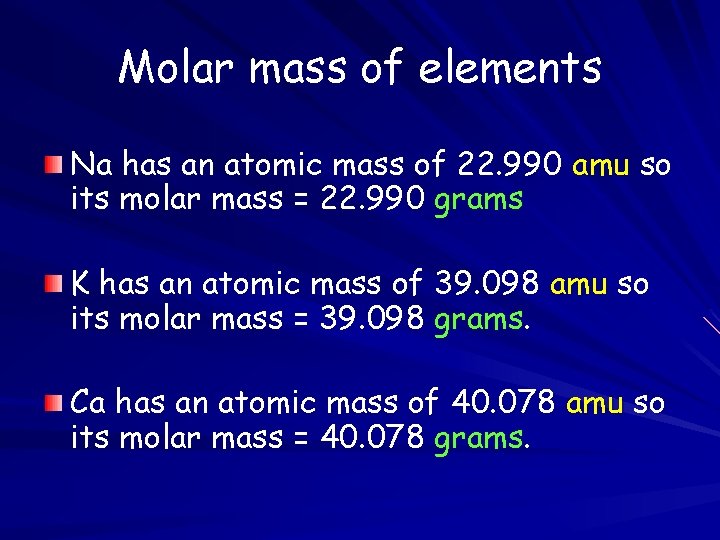 Molar mass of elements

Na has an atomic mass of 22.990 amu so its molar mass = 22.990 grams

K has an atomic mass of 39.098 amu so its molar mass = 39.098 grams.

Ca has an atomic mass of 40.078 amu so its molar mass = 40.078 grams.